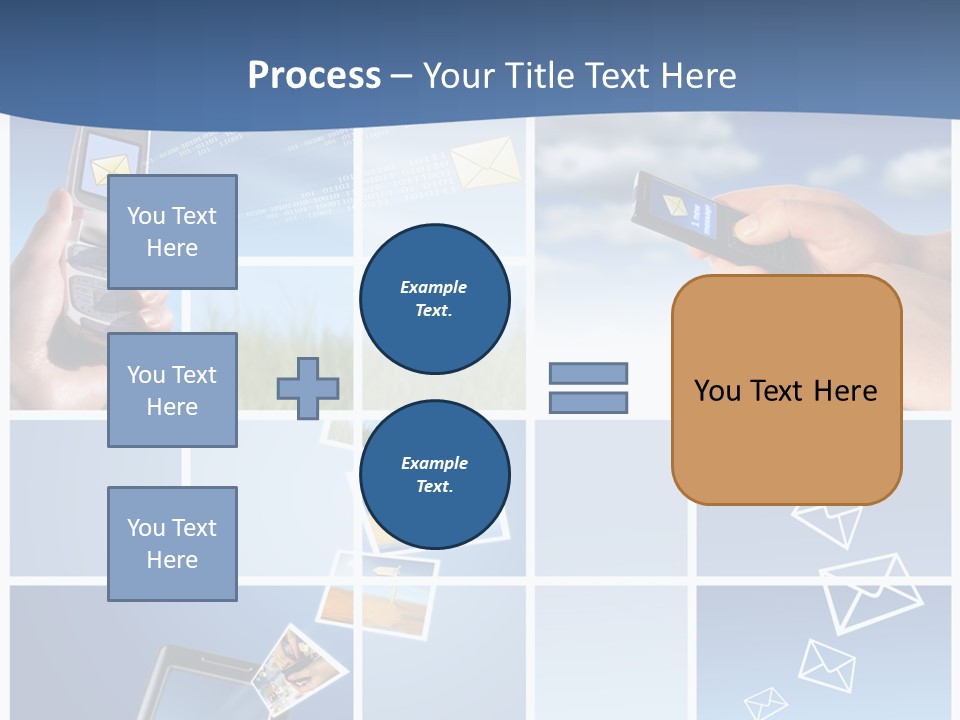 Process – Your Title Text Here

You Text Here

You Text Here

You Text Here

Example Text.

Example Text.

You Text Here